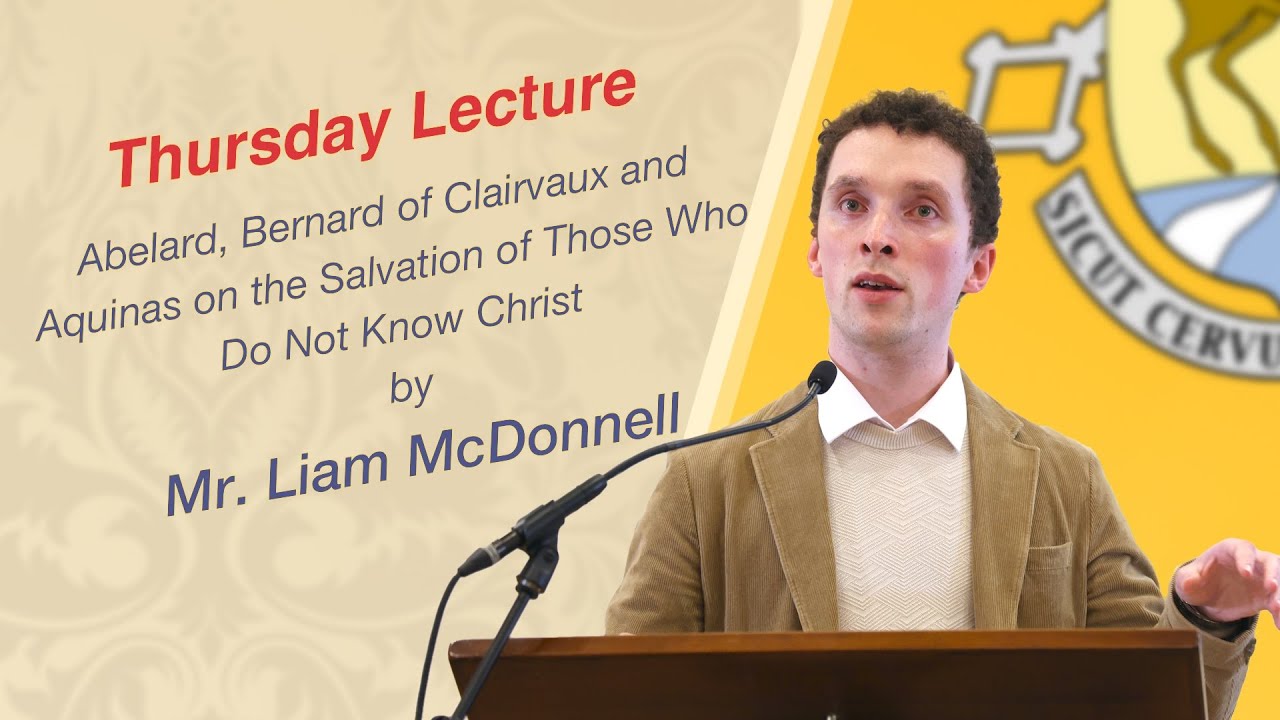 Thursday Lecture

Abelard, Bernard of Clairvaux and Aquinas on the Salvation of Those Who Do Not Know Christ

by

Mr. Liam McDonnell

SICUT CERVU